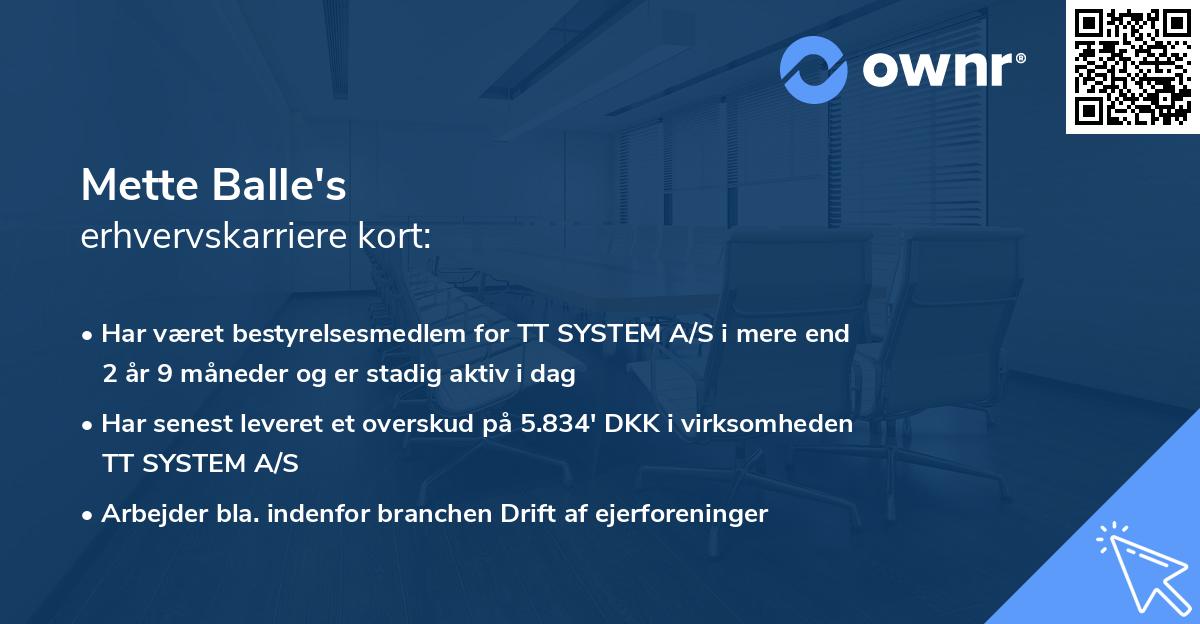 ownr®

Mette Balle's
erhvervskarriere kort:

• Har været bestyrelsesmedlem for TT SYSTEM A/S i mere end 2 år 9 måneder og er stadig aktiv i dag

• Har senest leveret et overskud på 5.834' DKK i virksomheden TT SYSTEM A/S

• Arbejder bla. indenfor branchen Drift af ejerforeninger